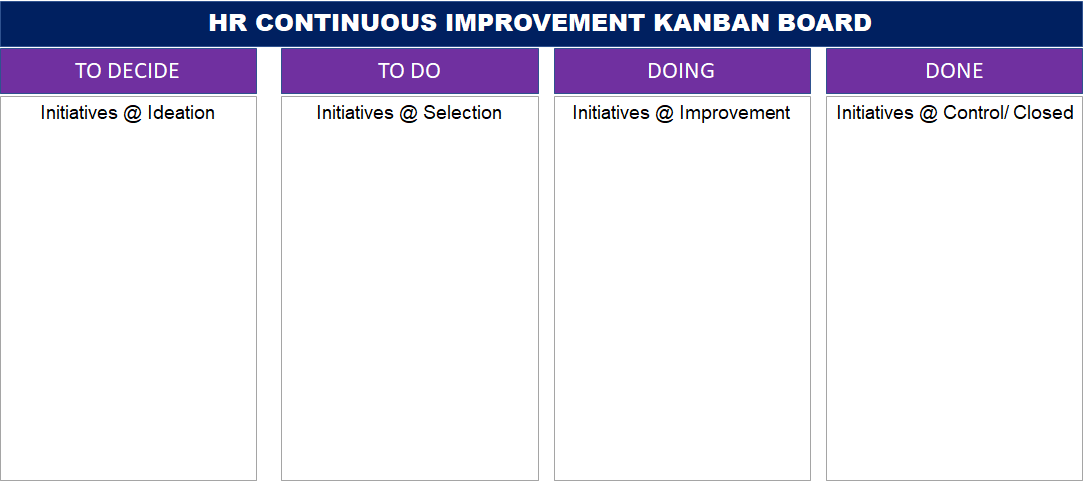 HR CONTINUOUS IMPROVEMENT KANBAN BOARD

| TO DECIDE | TO DO | DOING | DONE |
|---|---|---|---|
| Initiatives @ Ideation | Initiatives @ Selection | Initiatives @ Improvement | Initiatives @ Control/ Closed |